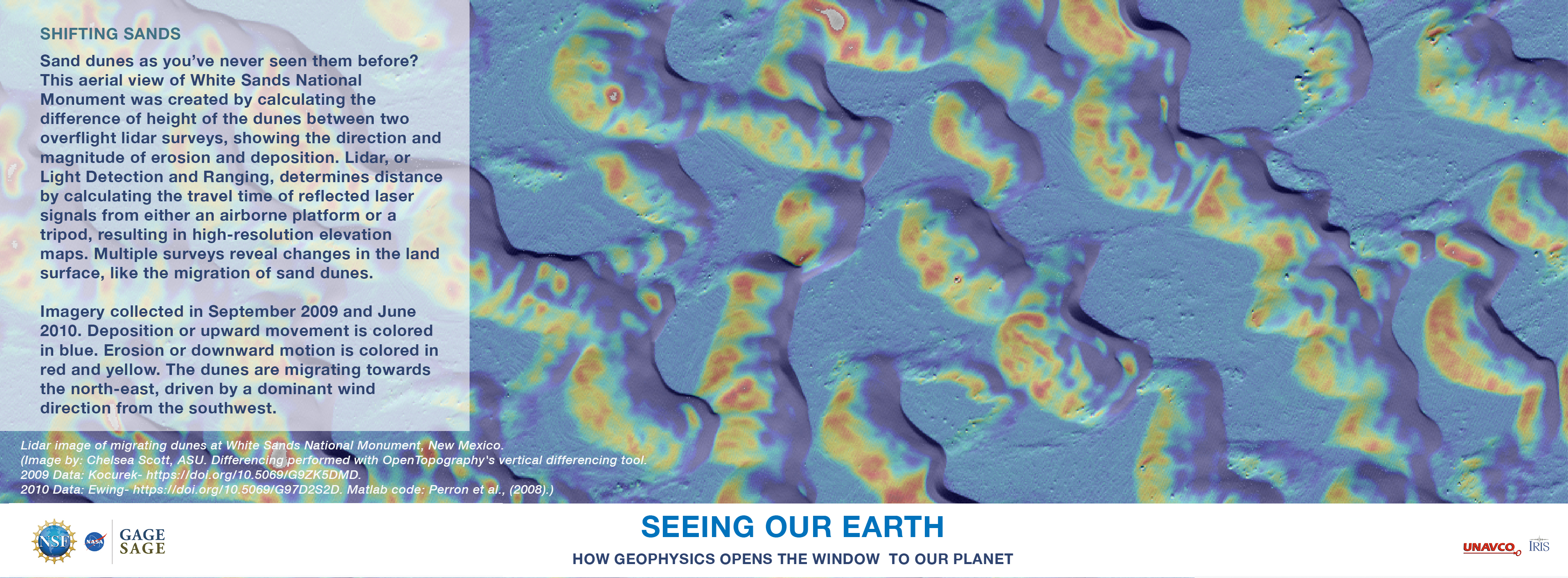 SHIFTING SANDS

Sand dunes as you've never seen them before? This aerial view of White Sands National Monument was created by calculating the difference of height of the dunes between two overflight lidar surveys, showing the direction and magnitude of erosion and deposition. Lidar, or Light Detection and Ranging, determines distance by calculating the travel time of reflected laser signals from either an airborne platform or a tripod, resulting in high-resolution elevation maps. Multiple surveys reveal changes in the land surface, like the migration of sand dunes.

Imagery collected in September 2009 and June 2010. Deposition or upward movement is colored in blue. Erosion or downward motion is colored in red and yellow. The dunes are migrating towards the north-east, driven by a dominant wind direction from the southwest.

Lidar image of migrating dunes at White Sands National Monument, New Mexico.
(Image by: Chelsea Scott, ASU. Differencing performed with OpenTopography's vertical differencing tool.
2009 Data: Kocurek- https://doi.org/10.5069/G9ZK5DMD.
2010 Data: Ewing- https://doi.org/10.5069/G97D2S2D. Matlab code: Perron et al., (2008).)

NSF NASA GAGE SAGE

SEEING OUR EARTH

HOW GEOPHYSICS OPENS THE WINDOW TO OUR PLANET

UNAVCO IRIS